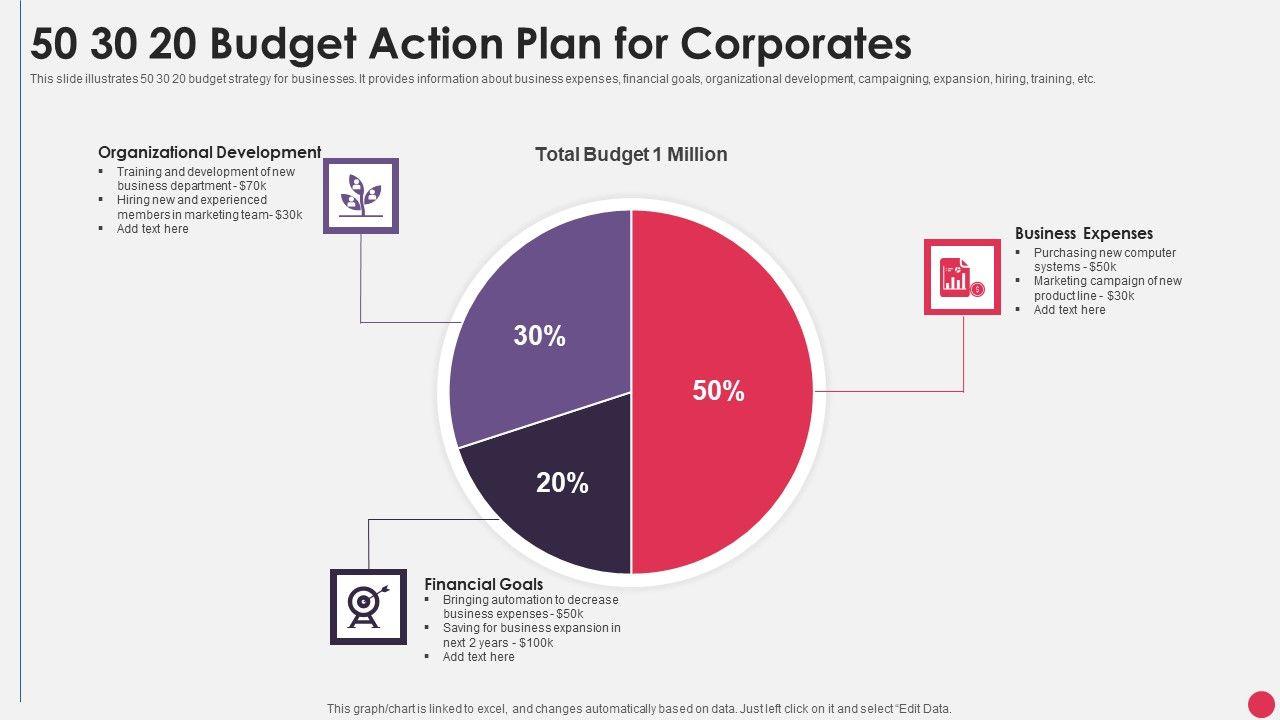 50 30 20 Budget Action Plan for Corporates

This slide illustrates 50 30 20 budget strategy for businesses. It provides information about business expenses, financial goals, organizational development, campaigning, expansion, hiring, training, etc.

Organizational Development
▪ Training and development of new business department - $70k
▪ Hiring new and experienced members in marketing team- $30k
▪ Add text here

Total Budget 1 Million

30%

50%

20%

Business Expenses
▪ Purchasing new computer systems - $50k
▪ Marketing campaign of new product line - $30k
▪ Add text here

Financial Goals
▪ Bringing automation to decrease business expenses - $50k
▪ Saving for business expansion in next 2 years - $100k
▪ Add text here

This graph/chart is linked to excel, and changes automatically based on data. Just left click on it and select "Edit Data.